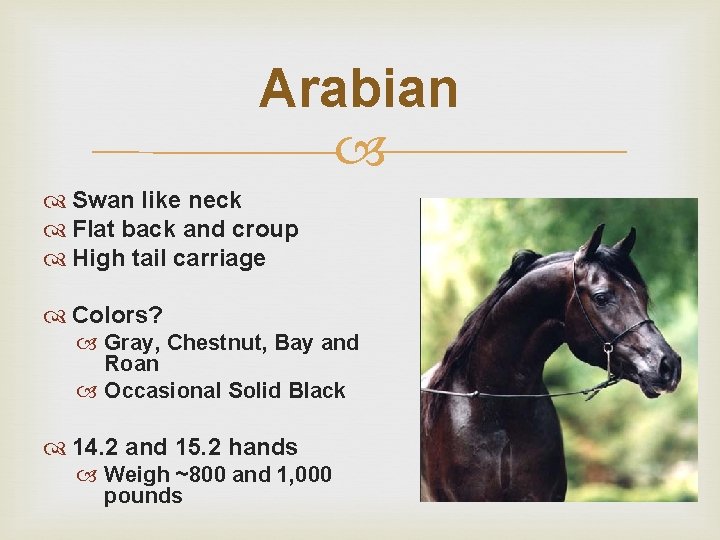 Arabian

Swan like neck
Flat back and croup
High tail carriage

Colors?
Gray, Chestnut, Bay and Roan
Occasional Solid Black

14.2 and 15.2 hands
Weigh ~800 and 1,000 pounds